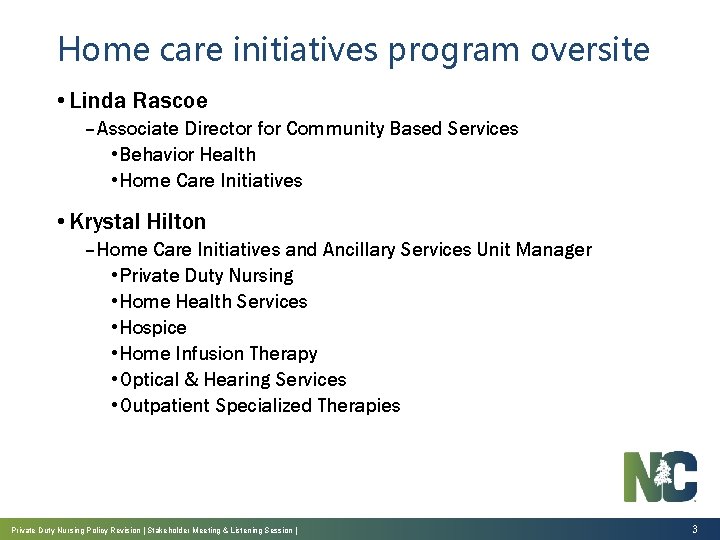 Home care initiatives program oversite

• Linda Rascoe
– Associate Director for Community Based Services
• Behavior Health
• Home Care Initiatives

• Krystal Hilton
– Home Care Initiatives and Ancillary Services Unit Manager
• Private Duty Nursing
• Home Health Services
• Hospice
• Home Infusion Therapy
• Optical & Hearing Services
• Outpatient Specialized Therapies

NC

Private Duty Nursing Policy Revision | Stakeholder Meeting & Listening Session |

3